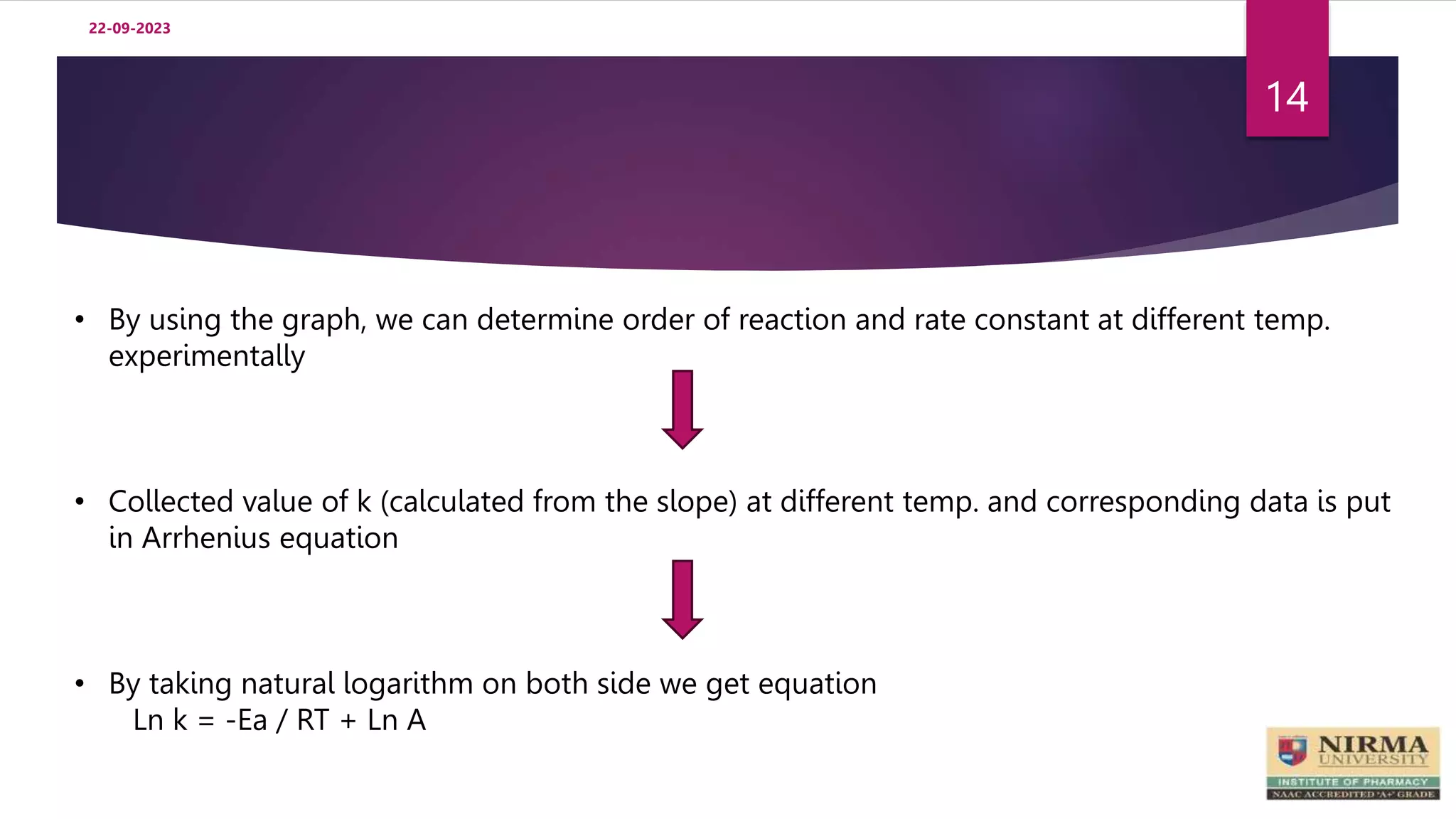 22-09-2023

14

• By using the graph, we can determine order of reaction and rate constant at different temp. experimentally

• Collected value of k (calculated from the slope) at different temp. and corresponding data is put in Arrhenius equation

• By taking natural logarithm on both side we get equation
Ln k = -Ea / RT + Ln A

NIRMA UNIVERSITY
INSTITUTE OF PHARMACY
NAAC ACCREDITED 'A+' GRADE